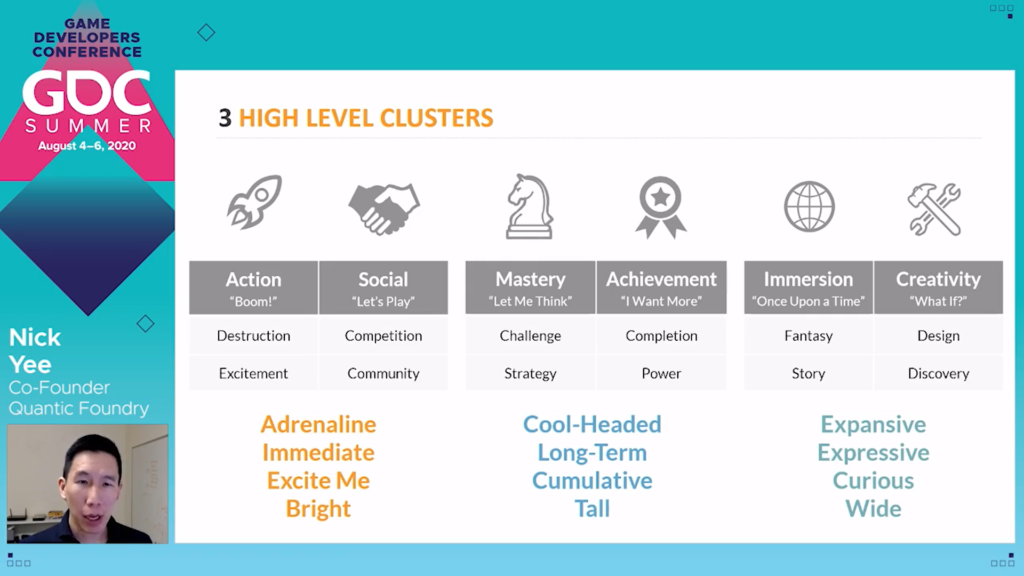 GAME DEVELOPERS CONFERENCE
GDC SUMMER
August 4–6, 2020

Nick Yee
Co-Founder
Quantic Foundry

3 HIGH LEVEL CLUSTERS

| Action "Boom!" | Social "Let's Play" |
|---|---|
| Destruction | Competition |
| Excitement | Community |

Adrenaline
Immediate
Excite Me
Bright

| Mastery "Let Me Think" | Achievement "I Want More" |
|---|---|
| Challenge | Completion |
| Strategy | Power |

Cool-Headed
Long-Term
Cumulative
Tall

| Immersion "Once Upon a Time" | Creativity "What If?" |
|---|---|
| Fantasy | Design |
| Story | Discovery |

Expansive
Expressive
Curious
Wide